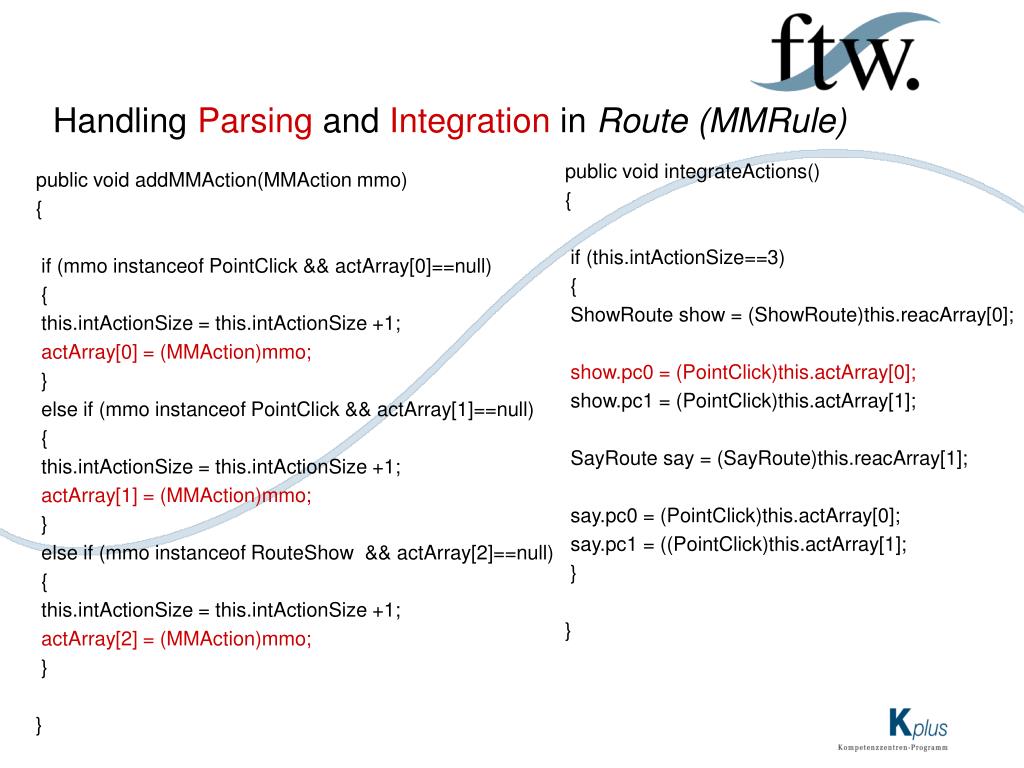 ftw.

Handling Parsing and Integration in Route (MMRule)

public void addMMAction(MMAction mmo)
{

if (mmo instanceof PointClick && actArray[0]==null)
{
this.intActionSize = this.intActionSize +1;
actArray[0] = (MMAction)mmo;
}
else if (mmo instanceof PointClick && actArray[1]==null)
{
this.intActionSize = this.intActionSize +1;
actArray[1] = (MMAction)mmo;
}
else if (mmo instanceof RouteShow && actArray[2]==null)
{
this.intActionSize = this.intActionSize +1;
actArray[2] = (MMAction)mmo;
}

}

public void integrateActions()
{

if (this.intActionSize==3)
{
ShowRoute show = (ShowRoute)this.reacArray[0];

show.pc0 = (PointClick)this.actArray[0];
show.pc1 = (PointClick)this.actArray[1];

SayRoute say = (SayRoute)this.reacArray[1];

say.pc0 = (PointClick)this.actArray[0];
say.pc1 = ((PointClick)this.actArray[1];
}

}

Kplus
Kompetenzzentren-Programm